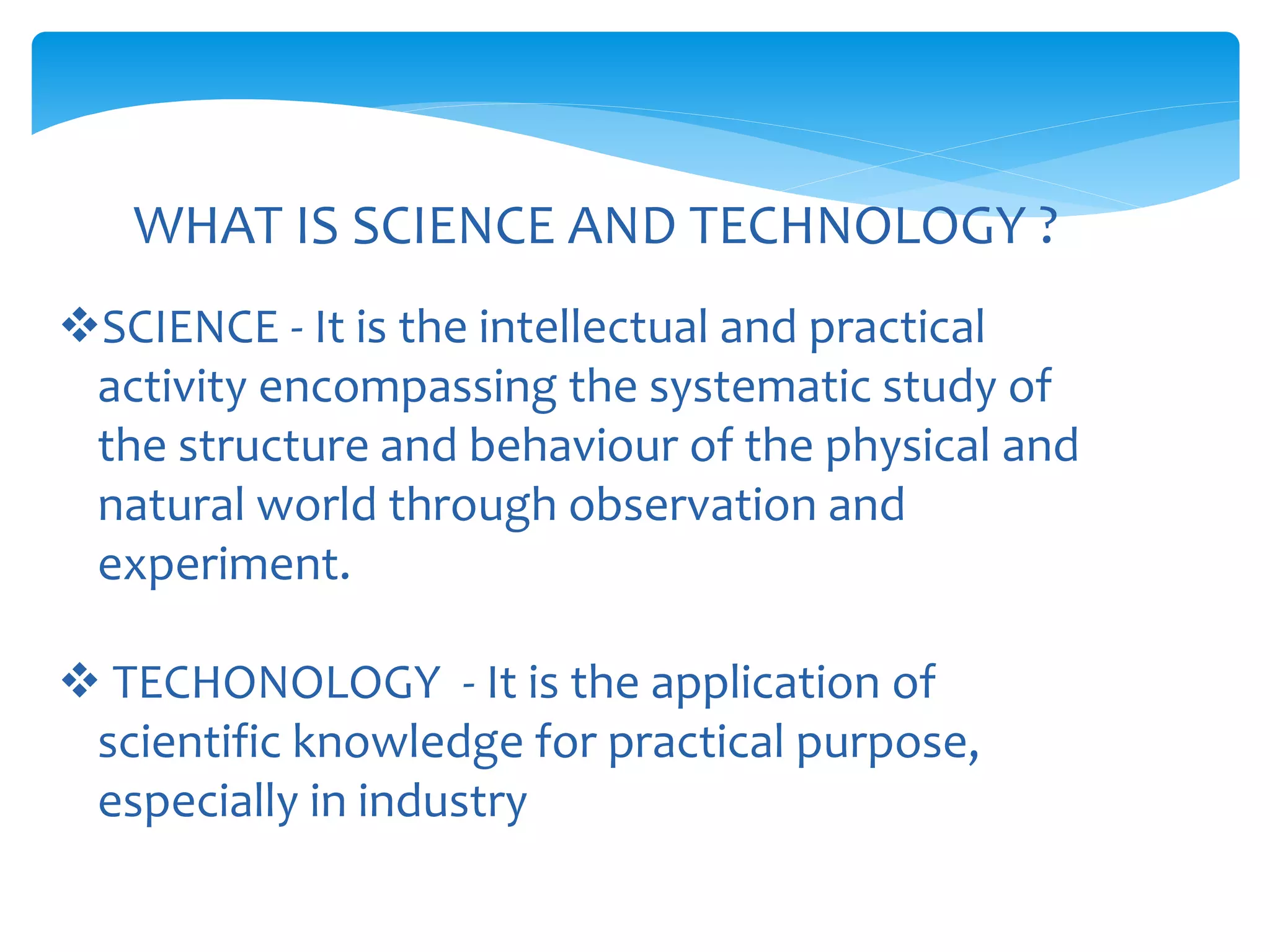 WHAT IS SCIENCE AND TECHNOLOGY ?

❖SCIENCE - It is the intellectual and practical activity encompassing the systematic study of the structure and behaviour of the physical and natural world through observation and experiment.

❖ TECHONOLOGY - It is the application of scientific knowledge for practical purpose, especially in industry